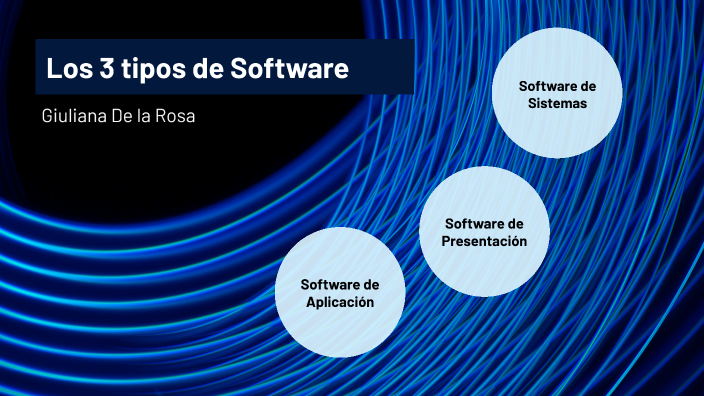 Los 3 tipos de Software

Giuliana De la Rosa

Software de Sistemas

Software de Presentación

Software de Aplicación